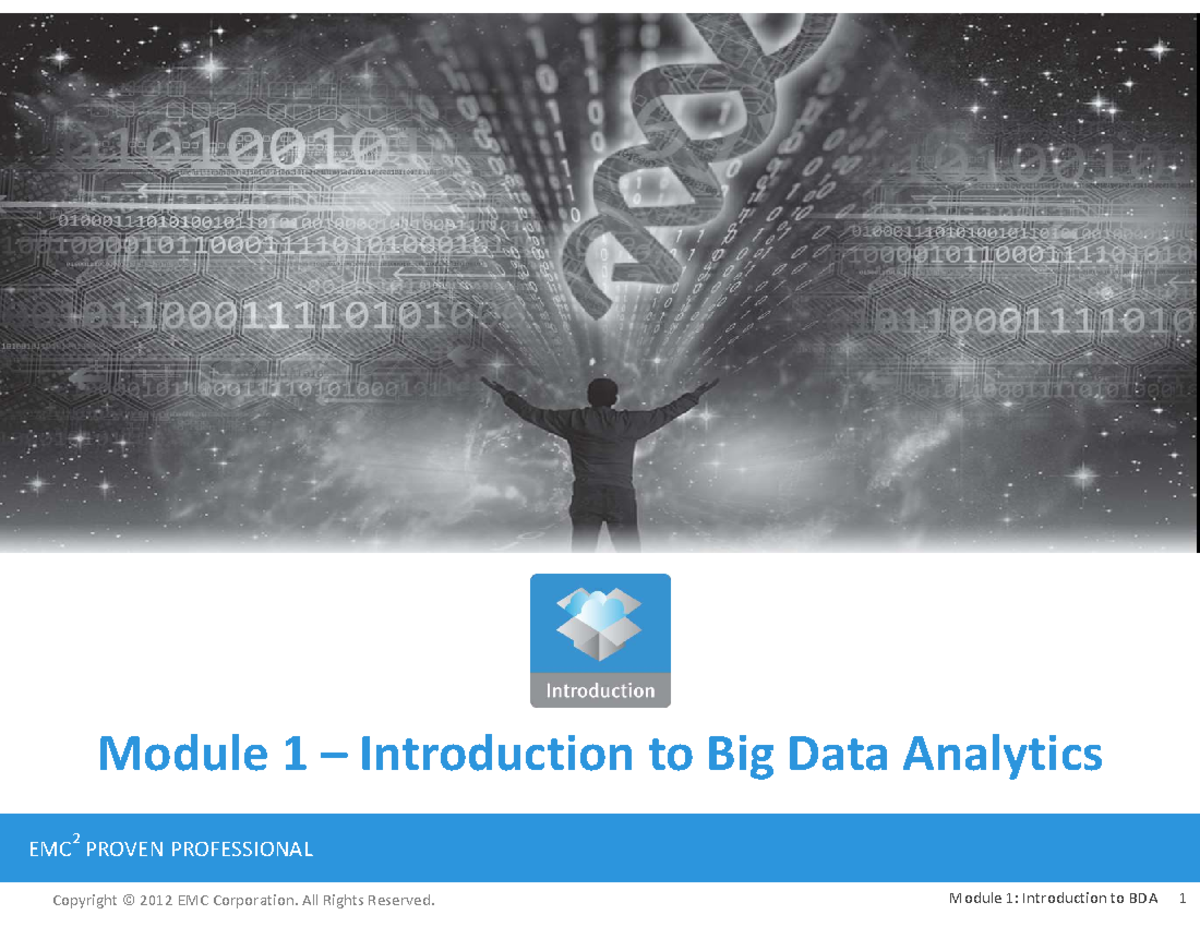 Introduction

Module 1 – Introduction to Big Data Analytics

EMC$^2$ PROVEN PROFESSIONAL

Copyright © 2012 EMC Corporation. All Rights Reserved.

Module 1: Introduction to BDA 1